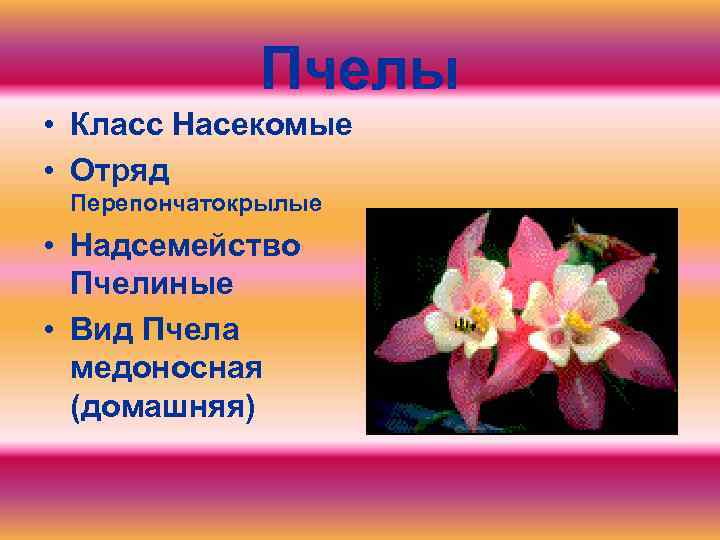 Пчелы

• Класс Насекомые
• Отряд Перепончатокрылые
• Надсемейство Пчелиные
• Вид Пчела медоносная (домашняя)